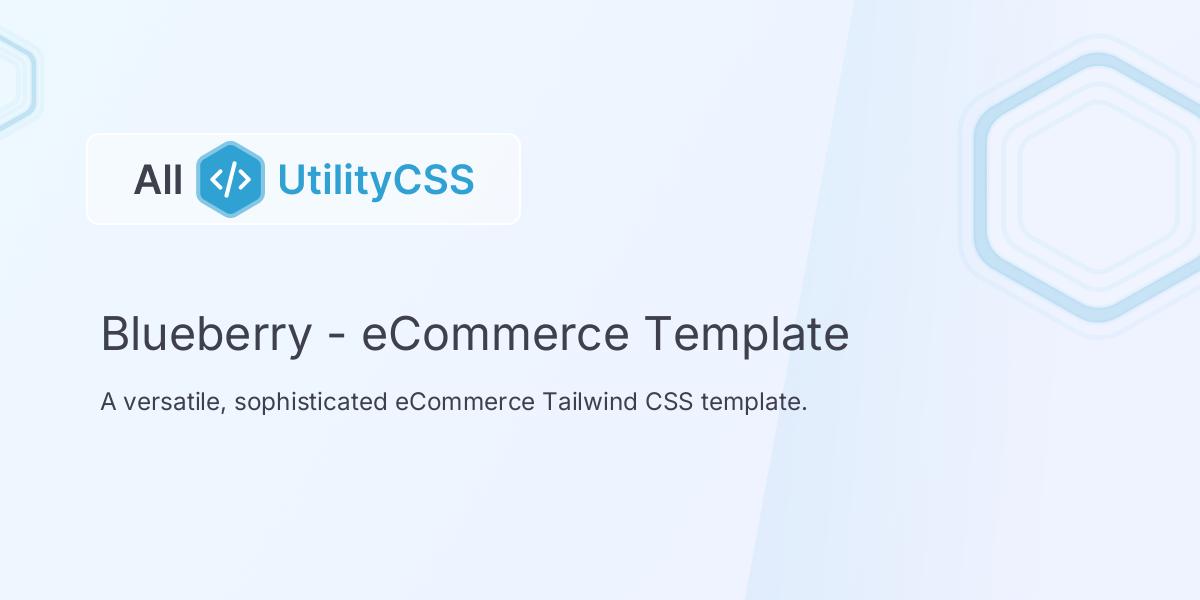 All </> UtilityCSS

Blueberry - eCommerce Template

A versatile, sophisticated eCommerce Tailwind CSS template.